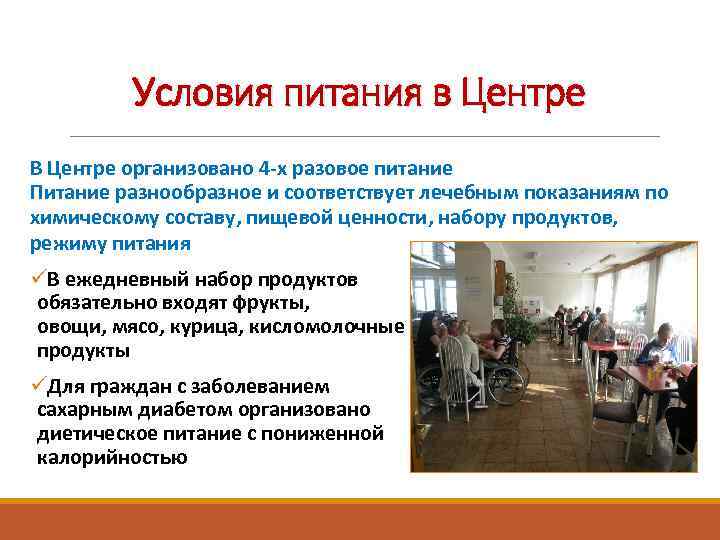 Условия питания в Центре

В Центре организовано 4-х разовое питание
Питание разнообразное и соответствует лечебным показаниям по химическому составу, пищевой ценности, набору продуктов, режиму питания

✓В ежедневный набор продуктов обязательно входят фрукты, овощи, мясо, курица, кисломолочные продукты

✓Для граждан с заболеванием сахарным диабетом организовано диетическое питание с пониженной калорийностью